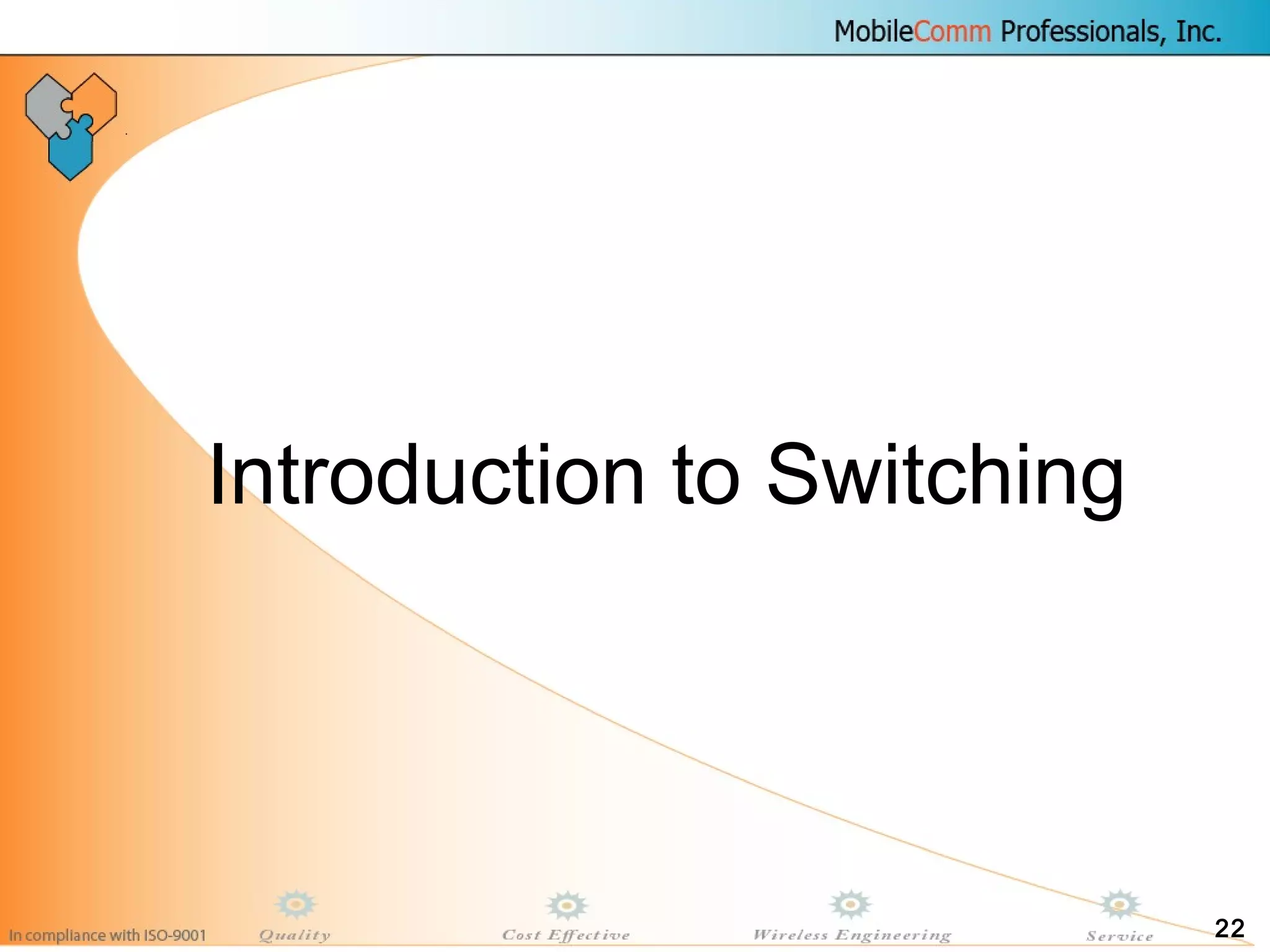 MobileComm Professionals, Inc.

Introduction to Switching

In compliance with ISO-9001 Quality Cost Effective Wireless Engineering Service 22